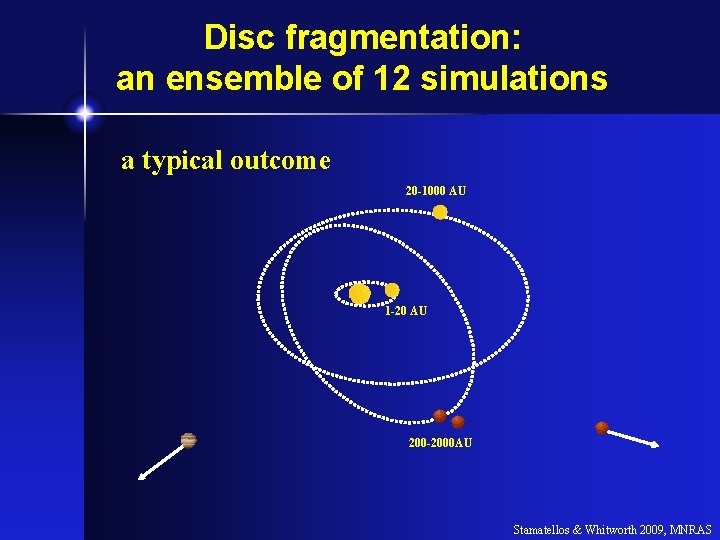 Disc fragmentation:
an ensemble of 12 simulations

a typical outcome

20-1000 AU

1-20 AU

200-2000AU

Stamatellos & Whitworth 2009, MNRAS